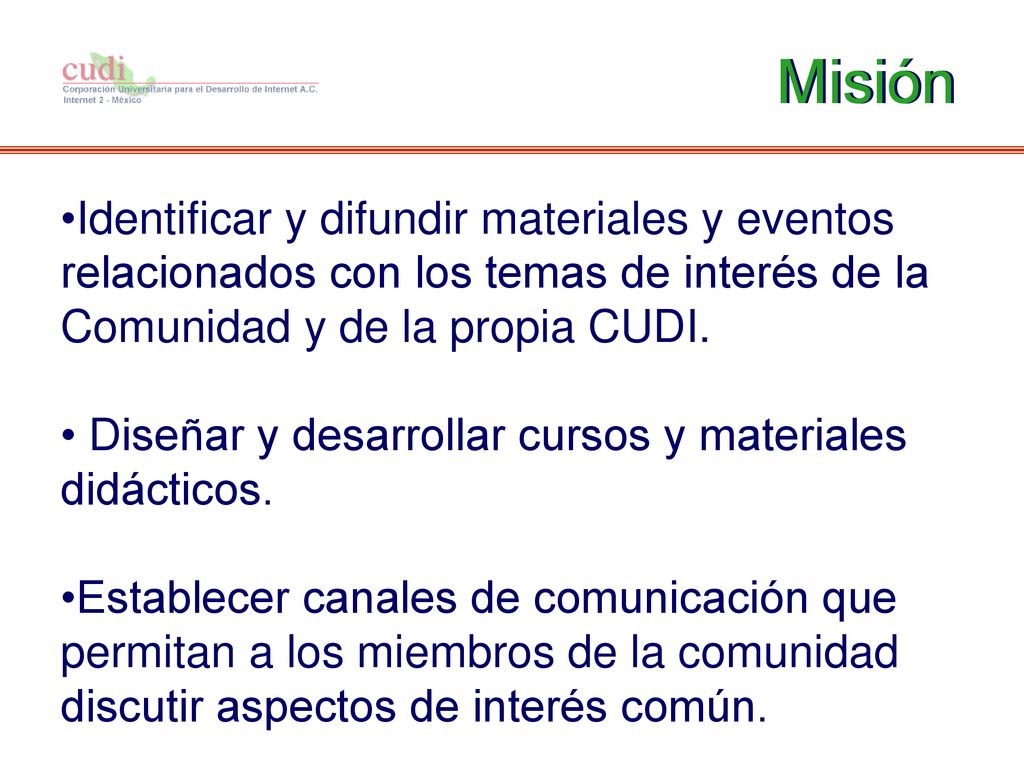 cudi
Corporación Universitaria para el Desarrollo de Internet A.C.
Internet 2 - México

Misión

•Identificar y difundir materiales y eventos relacionados con los temas de interés de la Comunidad y de la propia CUDI.

• Diseñar y desarrollar cursos y materiales didácticos.

•Establecer canales de comunicación que permitan a los miembros de la comunidad discutir aspectos de interés común.